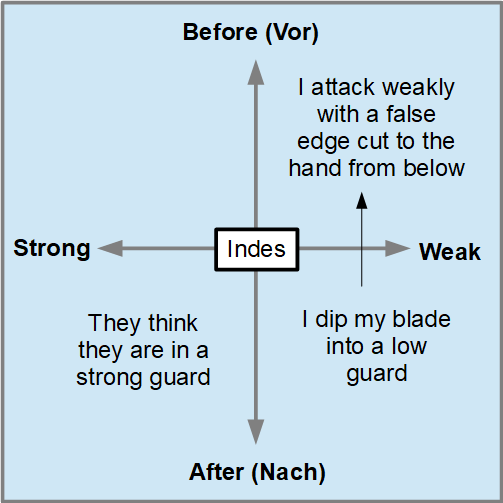 Before (Vor)

I attack weakly with a false edge cut to the hand from below

Strong

Indes

Weak

They think they are in a strong guard

I dip my blade into a low guard

After (Nach)